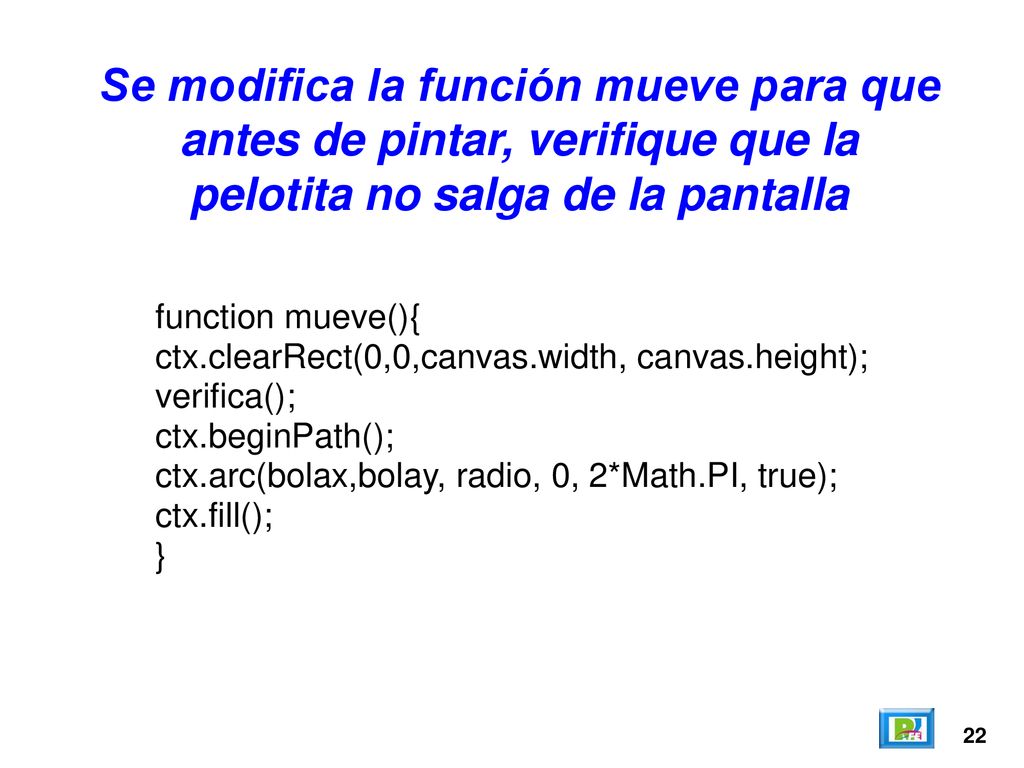 Se modifica la función mueve para que antes de pintar, verifique que la pelotita no salga de la pantalla

function mueve(){
ctx.clearRect(0,0,canvas.width, canvas.height);
verifica();
ctx.beginPath();
ctx.arc(bolax,bolay, radio, 0, 2*Math.PI, true);
ctx.fill();
}

22